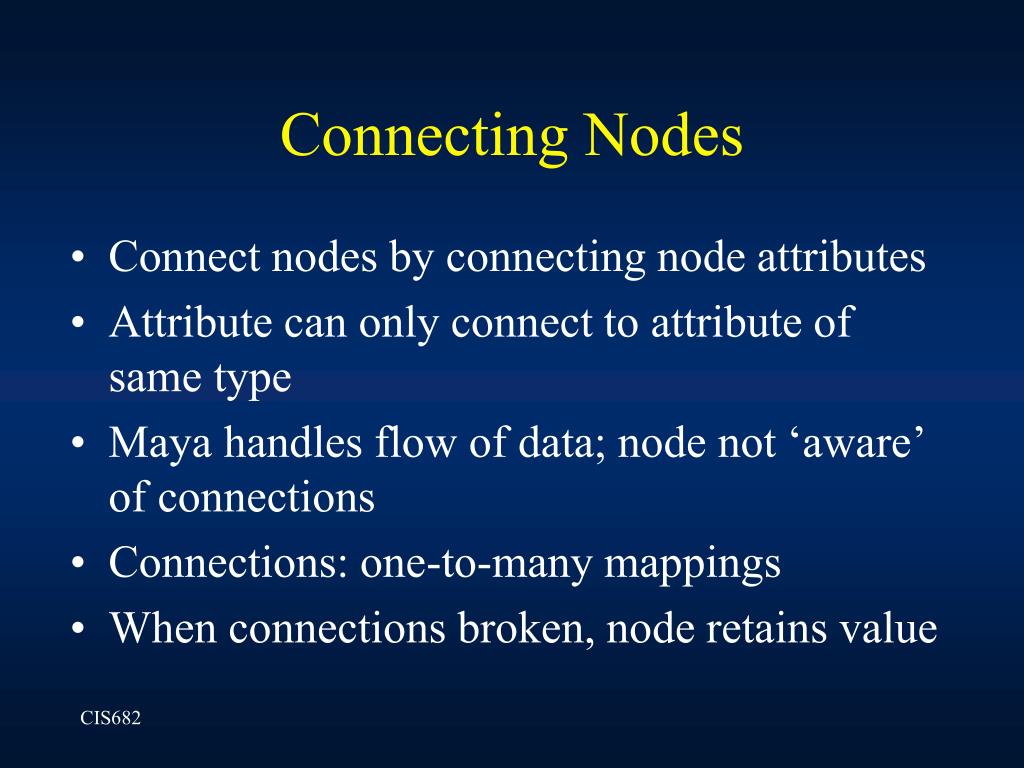 Connecting Nodes

• Connect nodes by connecting node attributes
• Attribute can only connect to attribute of same type
• Maya handles flow of data; node not ‘aware’ of connections
• Connections: one-to-many mappings
• When connections broken, node retains value

CIS682